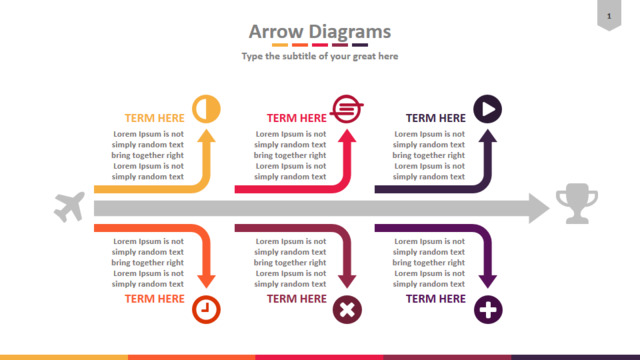 1

Arrow Diagrams

Type the subtitle of your great here

TERM HERE

Lorem Ipsum is not simply random text bring together right Lorem Ipsum is not simply random text

TERM HERE

Lorem Ipsum is not simply random text bring together right Lorem Ipsum is not simply random text

TERM HERE

Lorem Ipsum is not simply random text bring together right Lorem Ipsum is not simply random text

Lorem Ipsum is not simply random text bring together right Lorem Ipsum is not simply random text

TERM HERE

Lorem Ipsum is not simply random text bring together right Lorem Ipsum is not simply random text

TERM HERE

Lorem Ipsum is not simply random text bring together right Lorem Ipsum is not simply random text

TERM HERE